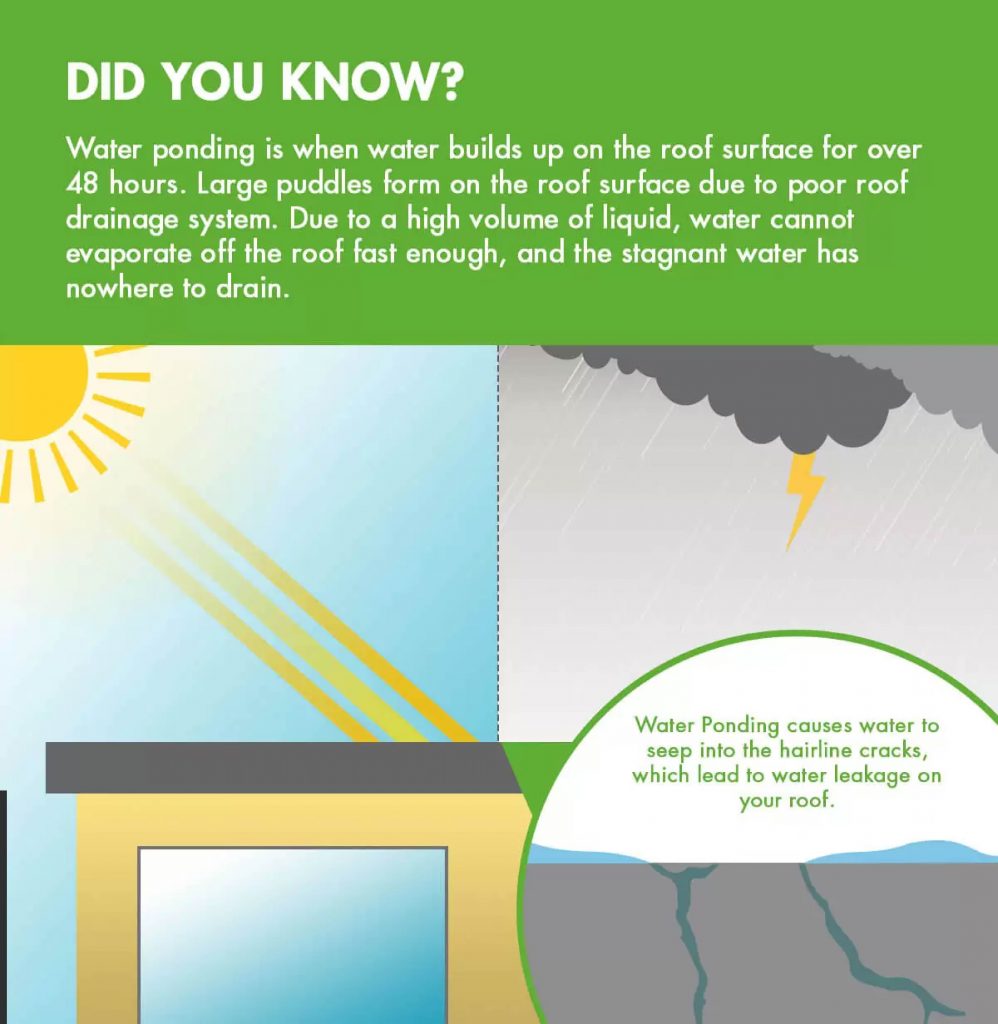 DID YOU KNOW?

Water ponding is when water builds up on the roof surface for over 48 hours. Large puddles form on the roof surface due to poor roof drainage system. Due to a high volume of liquid, water cannot evaporate off the roof fast enough, and the stagnant water has nowhere to drain.

Water Ponding causes water to seep into the hairline cracks, which lead to water leakage on your roof.